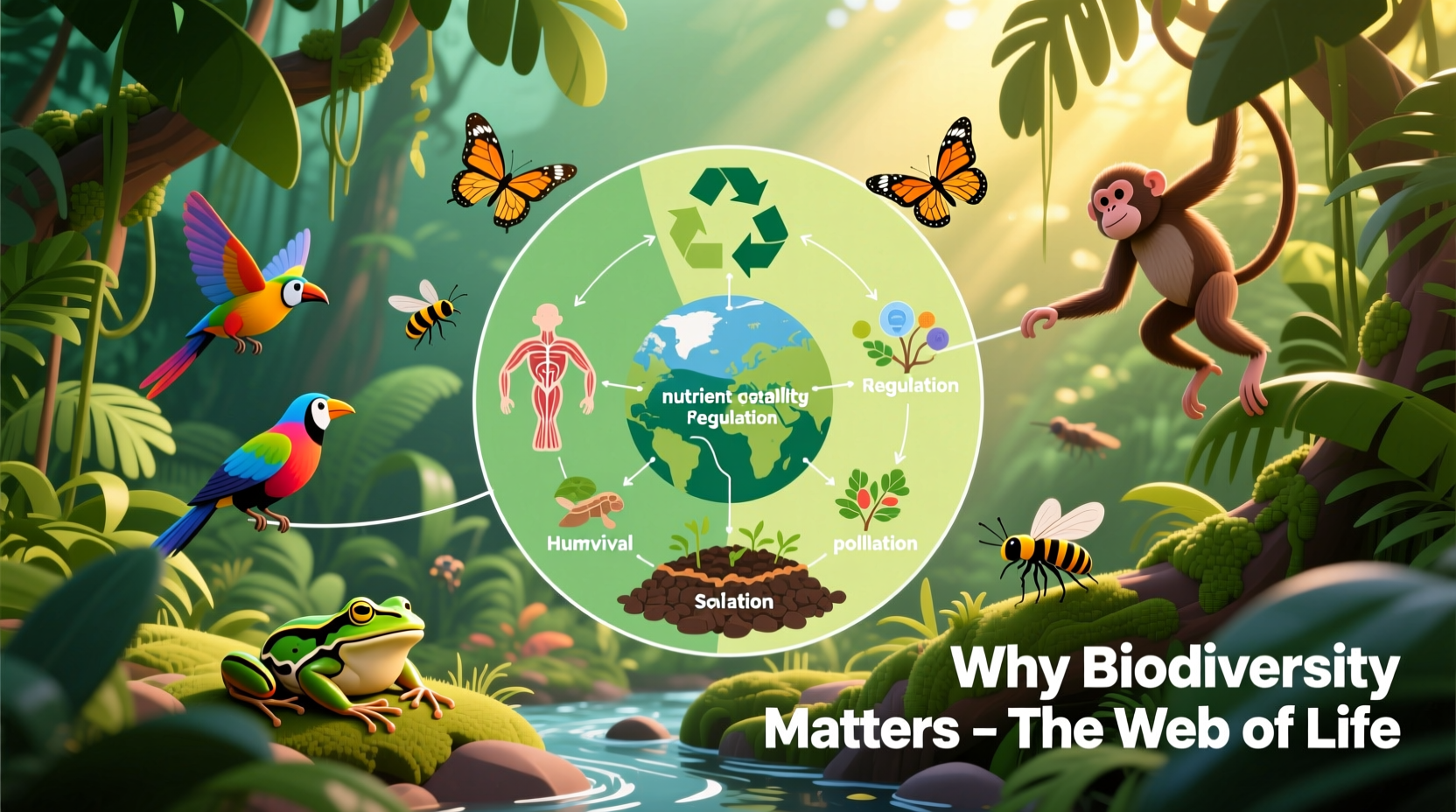 nutrient cetallity
Pegulation

Regulation

Humvival

pollation

Solation

Why Biodiversity Matters - The Web of Life